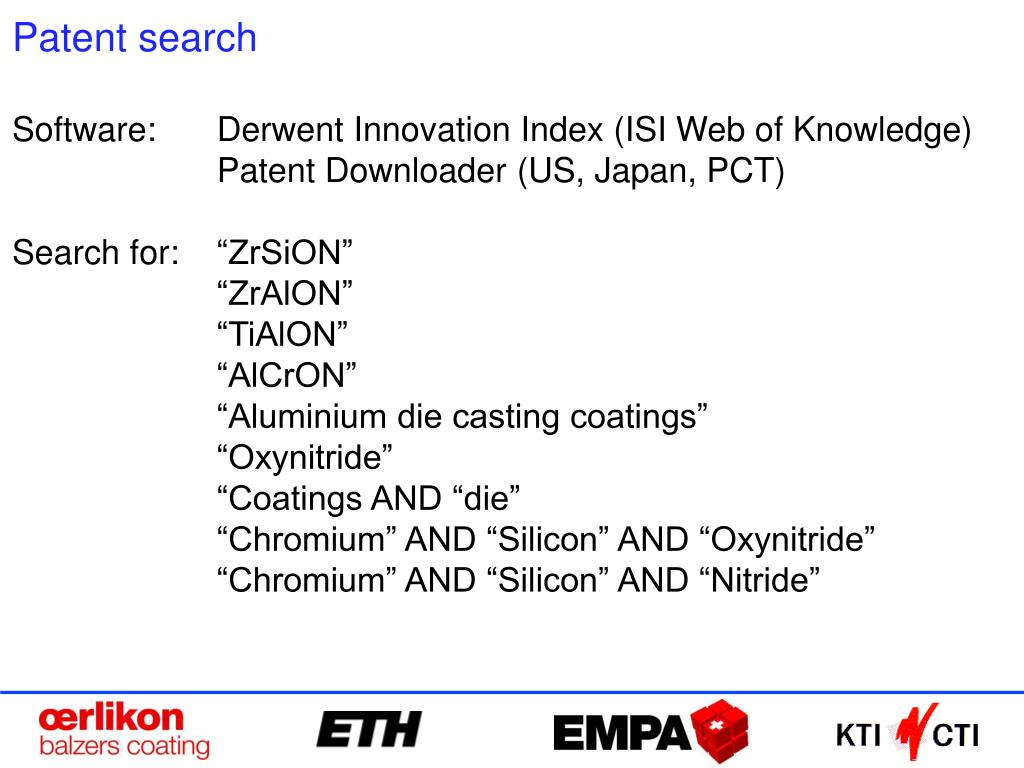 Patent search

Software: Derwent Innovation Index (ISI Web of Knowledge)
Patent Downloader (US, Japan, PCT)

Search for: “ZrSiON”
“ZrAlON”
“TiAlON”
“AlCrON”
“Aluminium die casting coatings”
“Oxynitride”
“Coatings AND “die”
“Chromium” AND “Silicon” AND “Oxynitride”
“Chromium” AND “Silicon” AND “Nitride”

œrlikon
balzers coating

ETH

EMPA

KTI CTI